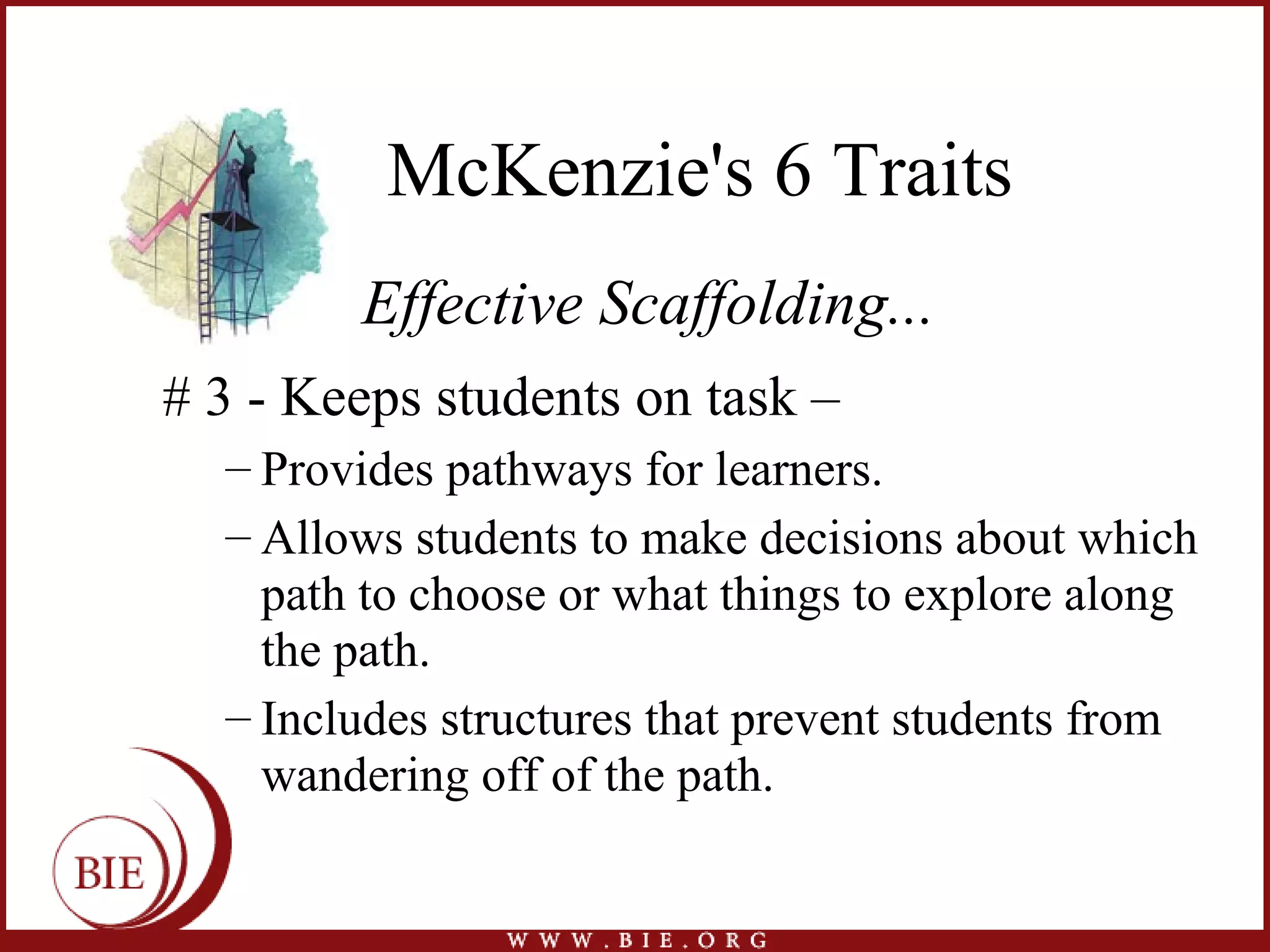 McKenzie's 6 Traits

Effective Scaffolding...

# 3 - Keeps students on task –

– Provides pathways for learners.

– Allows students to make decisions about which path to choose or what things to explore along the path.

– Includes structures that prevent students from wandering off of the path.

BIE

WWW.BIE.ORG